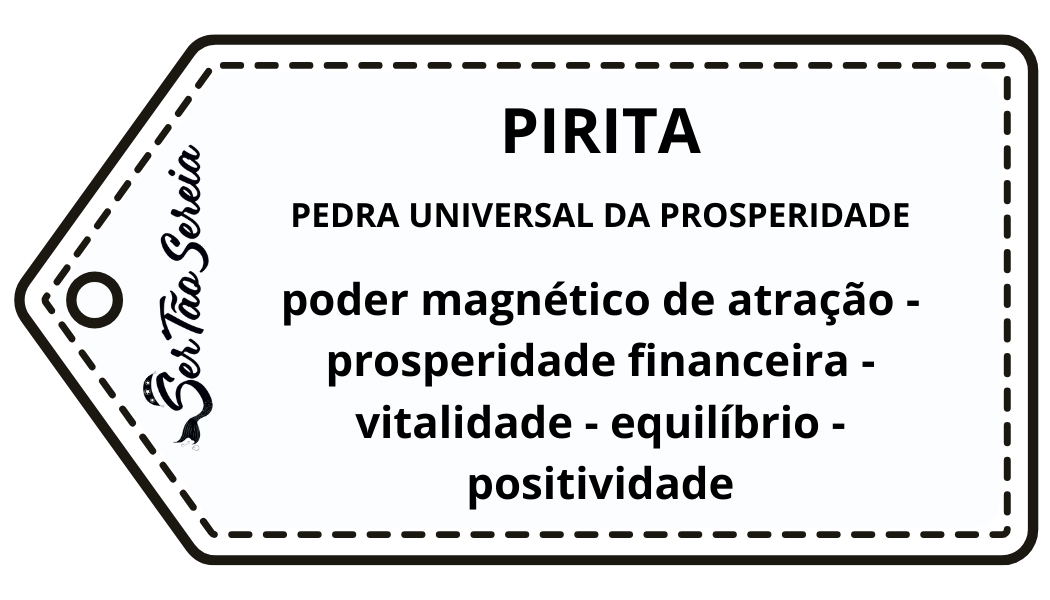 Ser Tão Sereia

PIRITA

PEDRA UNIVERSAL DA PROSPERIDADE

poder magnético de atração - prosperidade financeira - vitalidade - equilíbrio - positividade